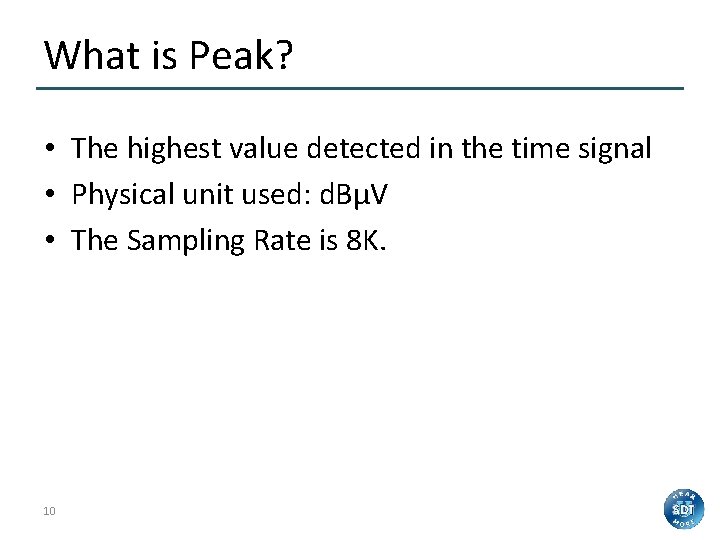 What is Peak?

• The highest value detected in the time signal
• Physical unit used: dBµV
• The Sampling Rate is 8K.

10

HEAR SDT MORE